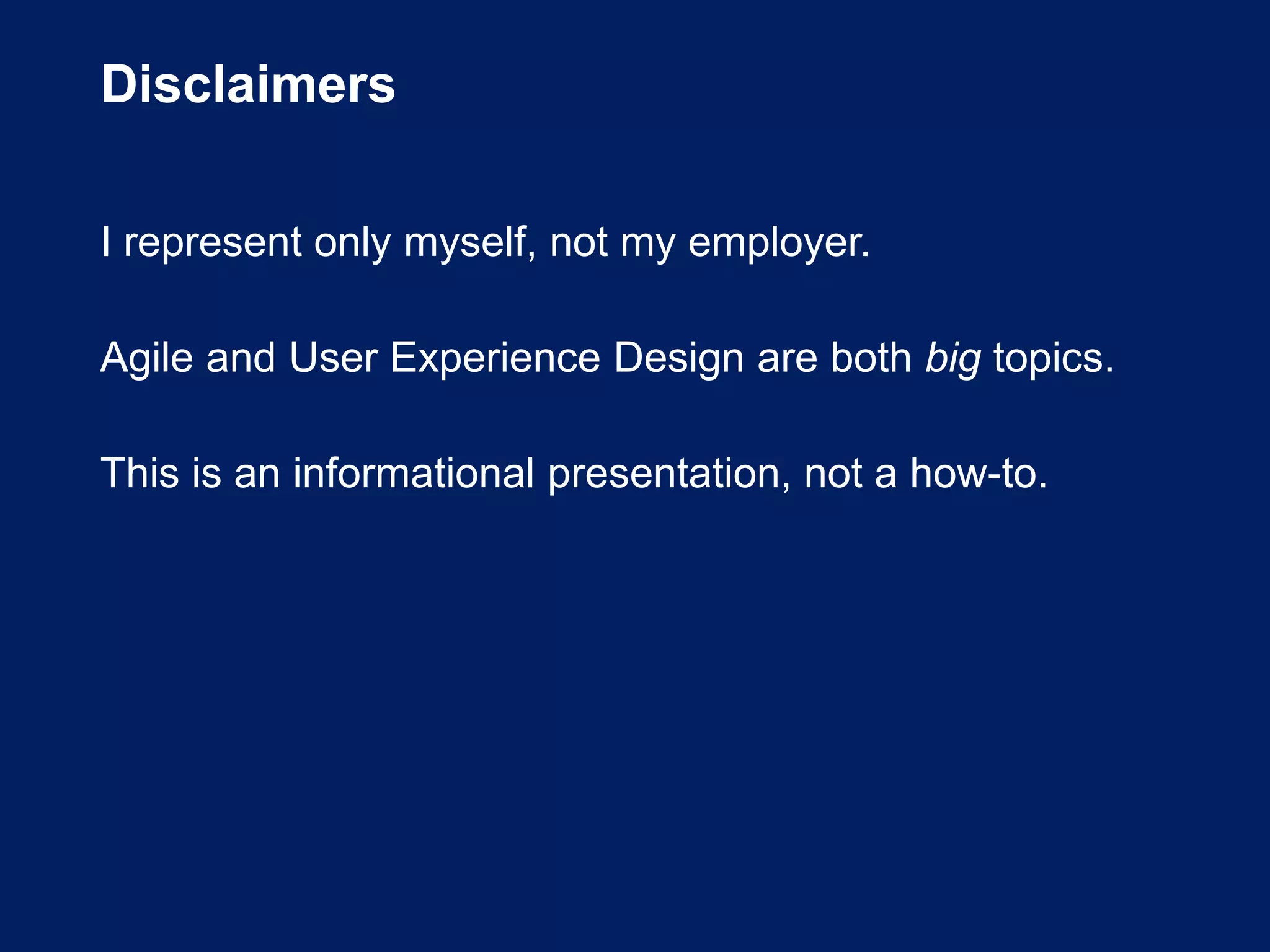 Disclaimers

I represent only myself, not my employer.

Agile and User Experience Design are both big topics.

This is an informational presentation, not a how-to.